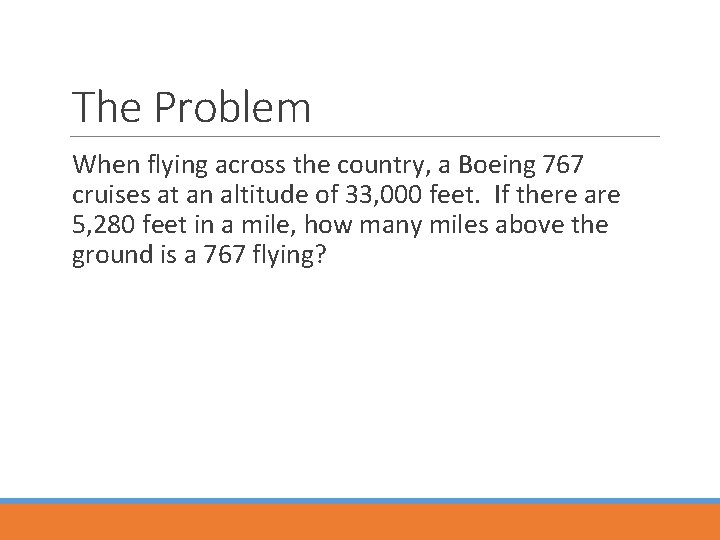 The Problem

When flying across the country, a Boeing 767 cruises at an altitude of 33,000 feet.  If there are 5,280 feet in a mile, how many miles above the ground is a 767 flying?